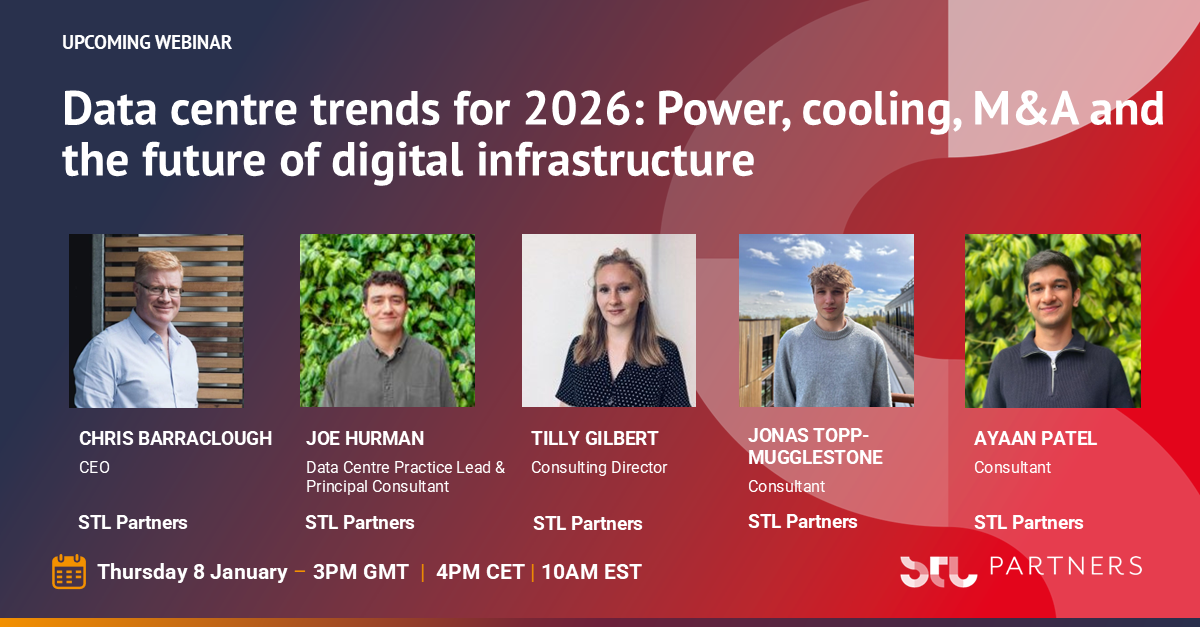 UPCOMING WEBINAR

Data centre trends for 2026: Power, cooling, M&A and the future of digital infrastructure

CHRIS BARRACLOUGH
CEO
STL Partners

JOE HURMAN
Data Centre Practice Lead & Principal Consultant
STL Partners

TILLY GILBERT
Consulting Director
STL Partners

JONAS TOPP-MUGGLESTONE
Consultant
STL Partners

AYAAN PATEL
Consultant
STL Partners

Thursday 8 January – 3PM GMT | 4PM CET | 10AM EST

STL PARTNERS